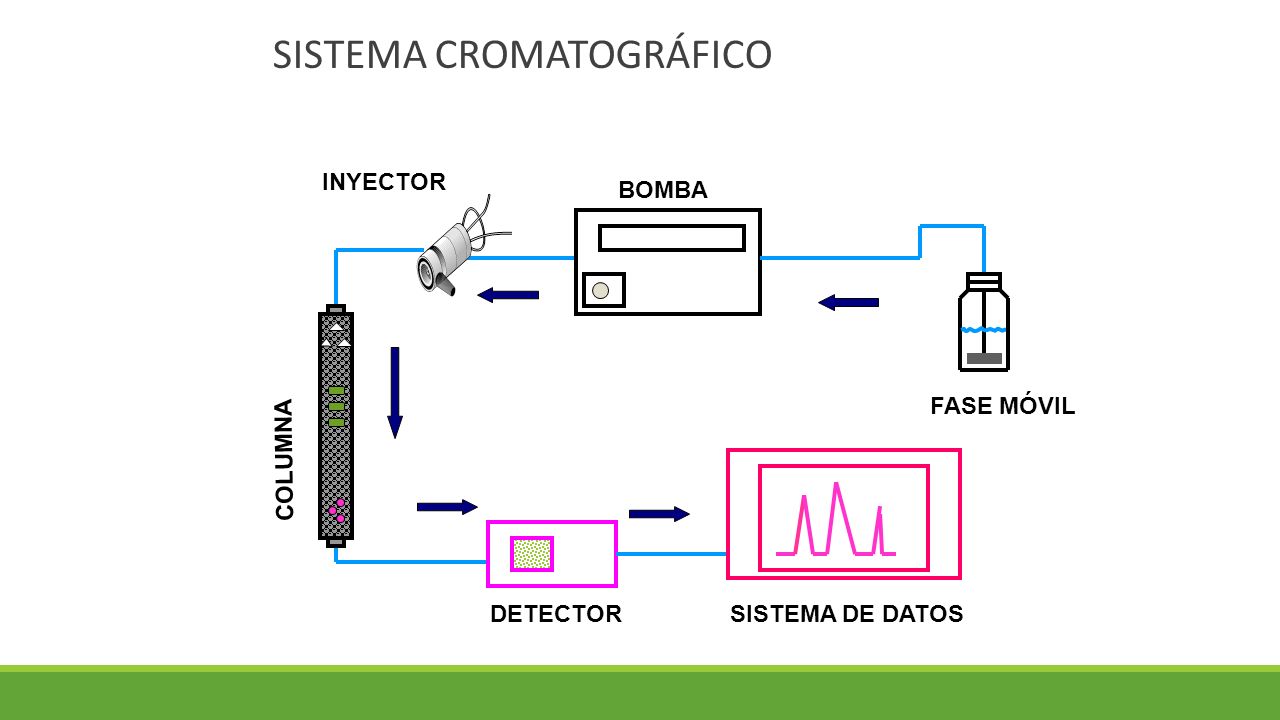 SISTEMA CROMATOGRÁFICO

INYECTOR

BOMBA

FASE MÓVIL

COLUMNA

DETECTOR

SISTEMA DE DATOS